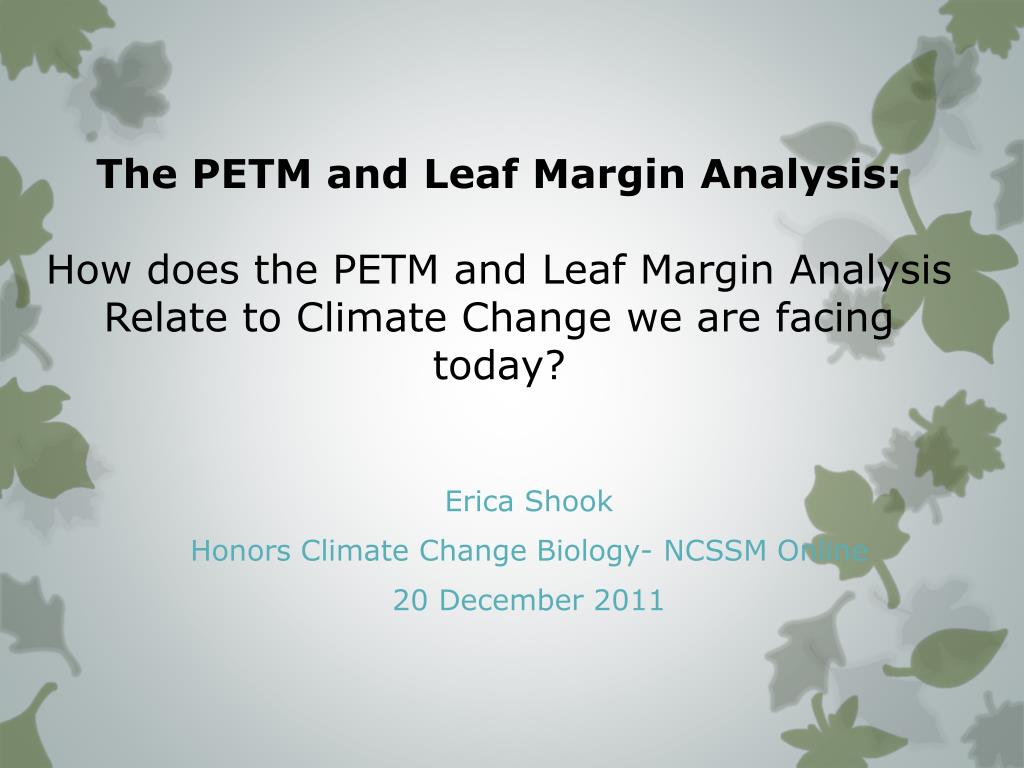 The PETM and Leaf Margin Analysis:

How does the PETM and Leaf Margin Analysis Relate to Climate Change we are facing today?

Erica Shook

Honors Climate Change Biology- NCSSM Online

20 December 2011